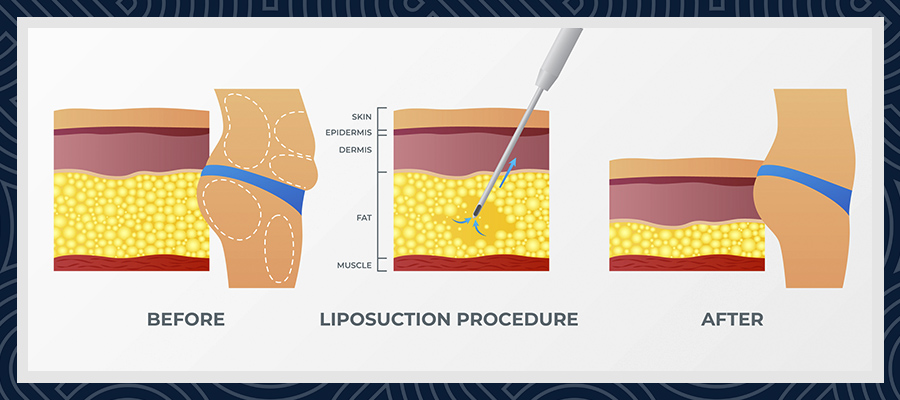 SKIN
EPIDERMIS
DERMIS
FAT
MUSCLE

BEFORE

LIPOSUCTION PROCEDURE

AFTER